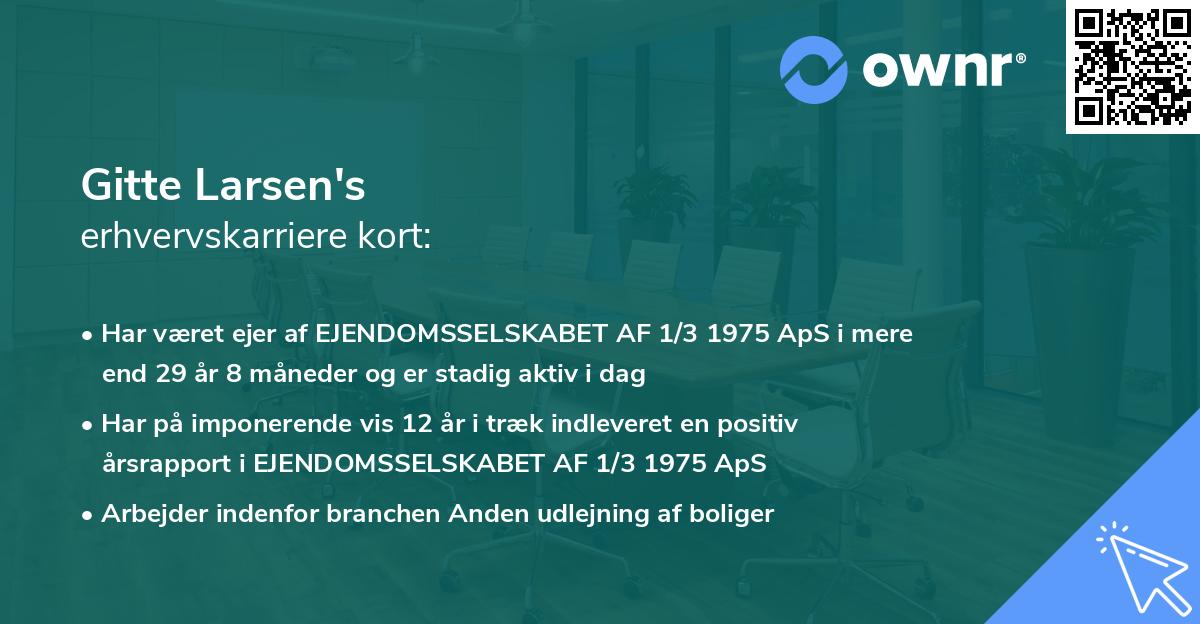 ownr®

Gitte Larsen's
erhvervskarriere kort:

• Har været ejer af EJENDOMSSELSKABET AF 1/3 1975 ApS i mere end 29 år 8 måneder og er stadig aktiv i dag
• Har på imponerende vis 12 år i træk indleveret en positiv årsrapport i EJENDOMSSELSKABET AF 1/3 1975 ApS
• Arbejder indenfor branchen Anden udlejning af boliger